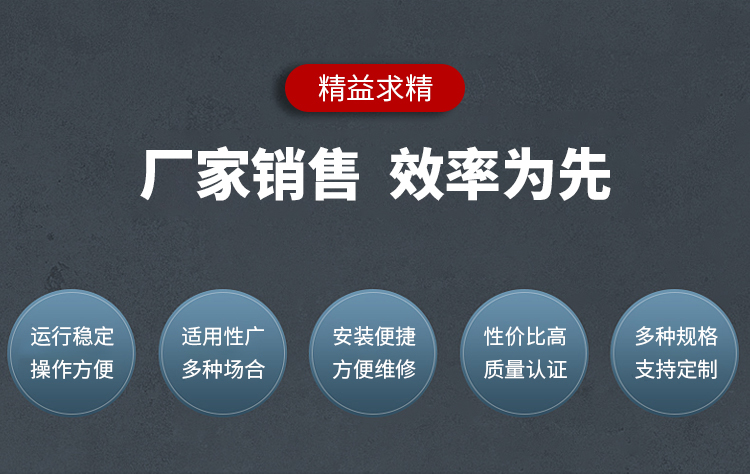 精益求精

厂家销售 效率为先

运行稳定
操作方便

适用性广
多种场合

安装便捷
方便维修

性价比高
质量认证

多种规格
支持定制